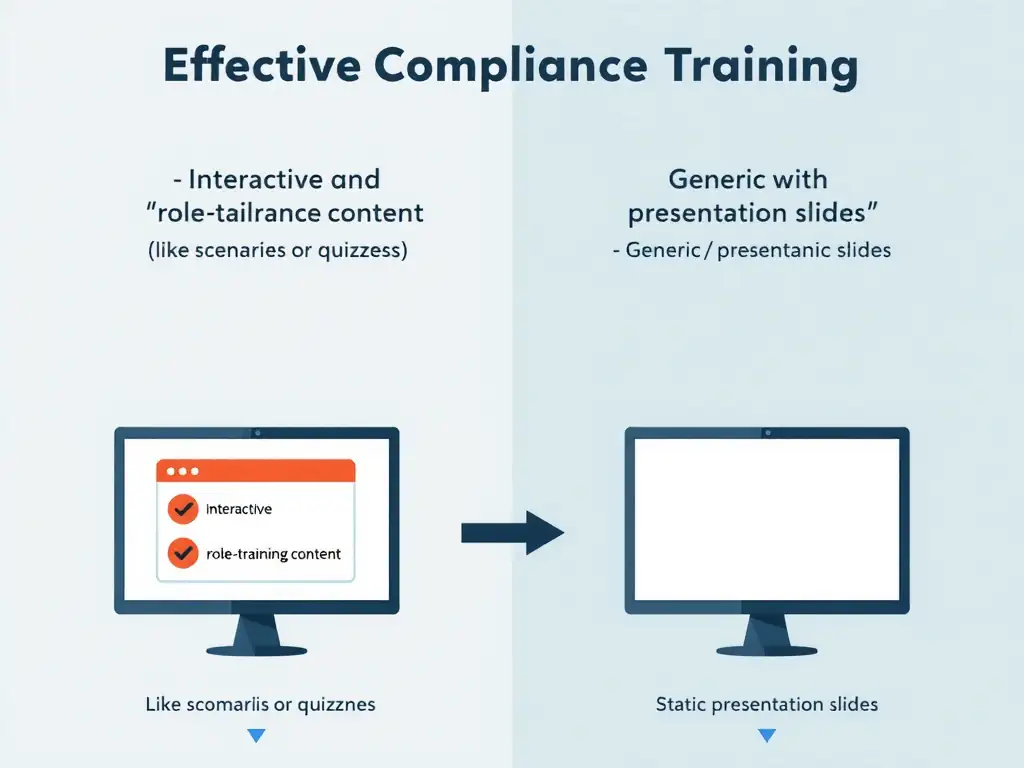 Effective Compliance Training

- Interactive and "role-tailrance content
(like scenaries or quizzess)

Interactive

role-training content

Like scomarlis or quizznes

Generic with presentation slides"
- Generic / presentanic slides

Static presentation slides